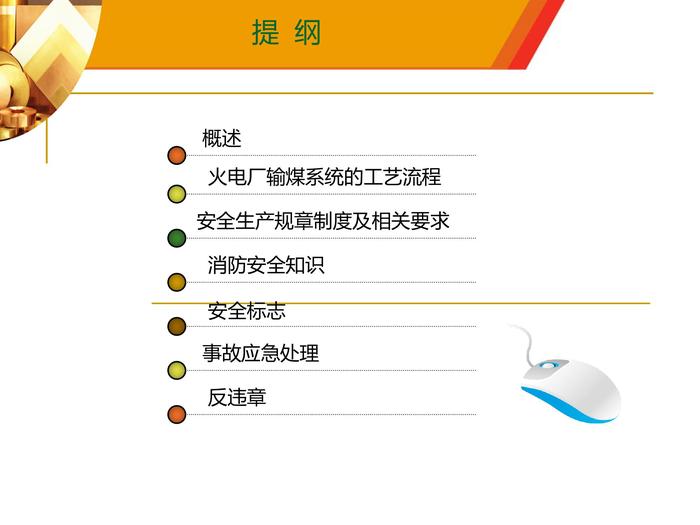 提 纲

概述

火电厂输煤系统的工艺流程

安全生产规章制度及相关要求

消防安全知识

安全标志

事故应急处理

反违章